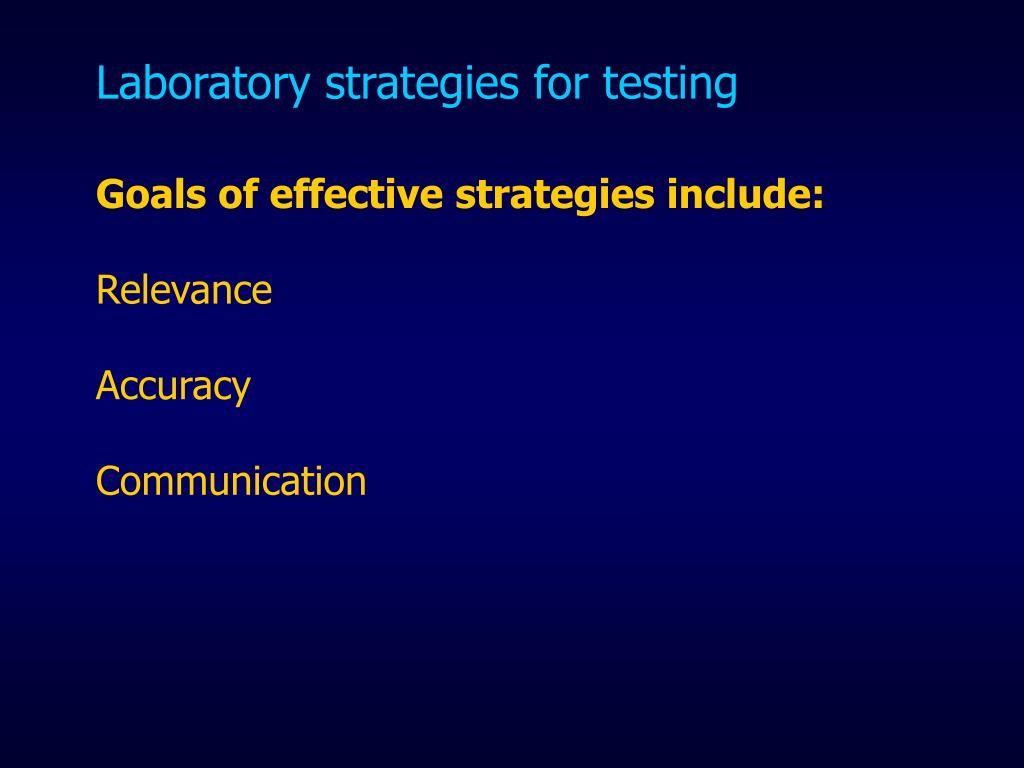 Laboratory strategies for testing

Goals of effective strategies include:

Relevance

Accuracy

Communication